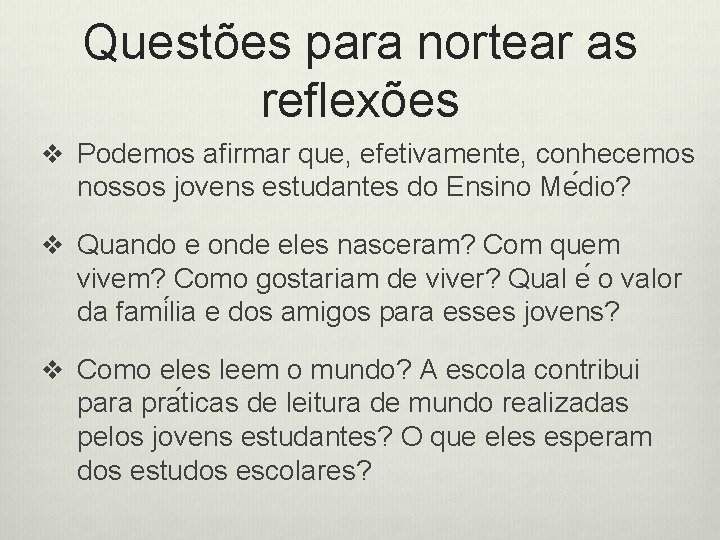 Questões para nortear as reflexões

❖ Podemos afirmar que, efetivamente, conhecemos nossos jovens estudantes do Ensino Médio?

❖ Quando e onde eles nasceram? Com quem vivem? Como gostariam de viver? Qual é o valor da família e dos amigos para esses jovens?

❖ Como eles leem o mundo? A escola contribui para práticas de leitura de mundo realizadas pelos jovens estudantes? O que eles esperam dos estudos escolares?